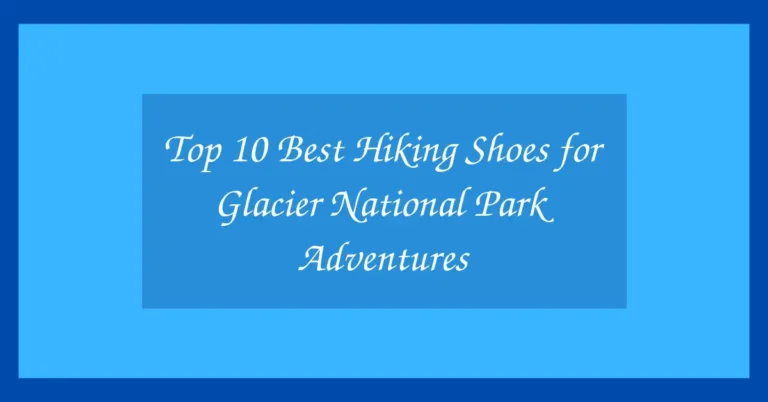 Top 10 Best Hiking Shoes for Glacier National Park Adventures